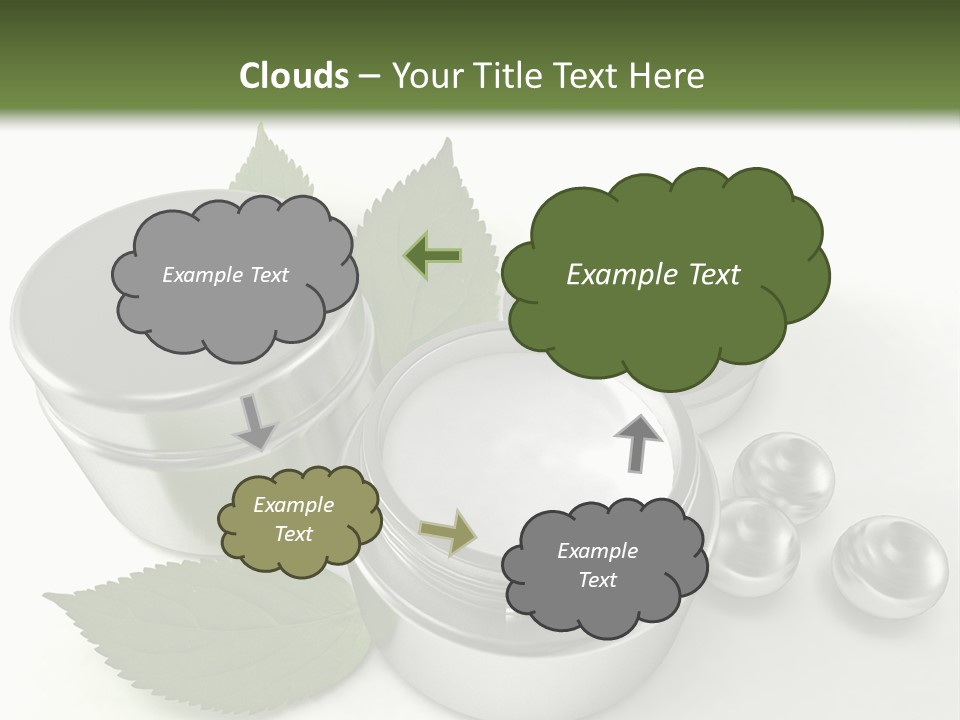 Clouds – Your Title Text Here

Example Text

Example Text

Example Text

Example Text